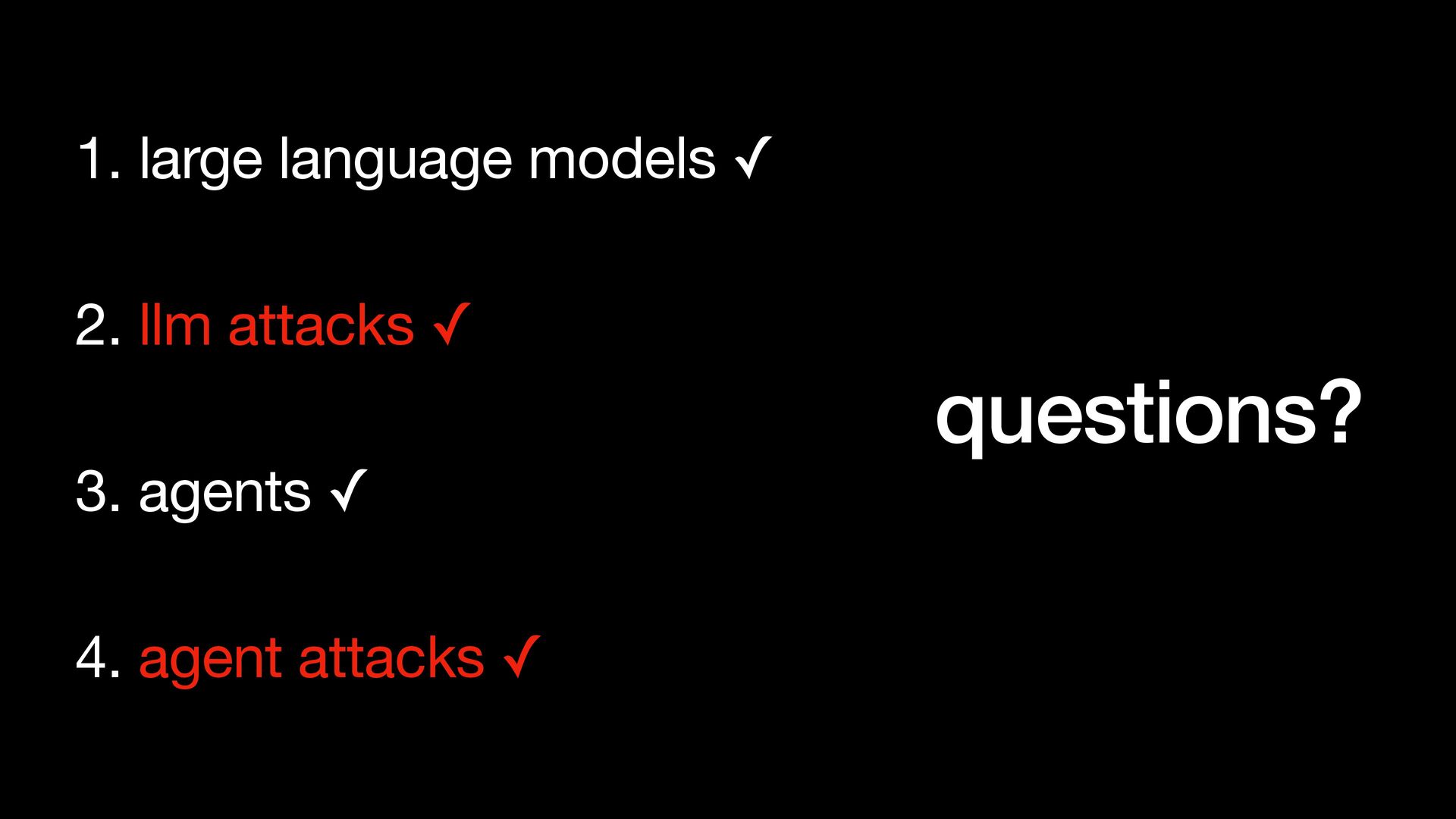 1. large language models ✓

2. llm attacks ✓

3. agents ✓

4. agent attacks ✓

questions?